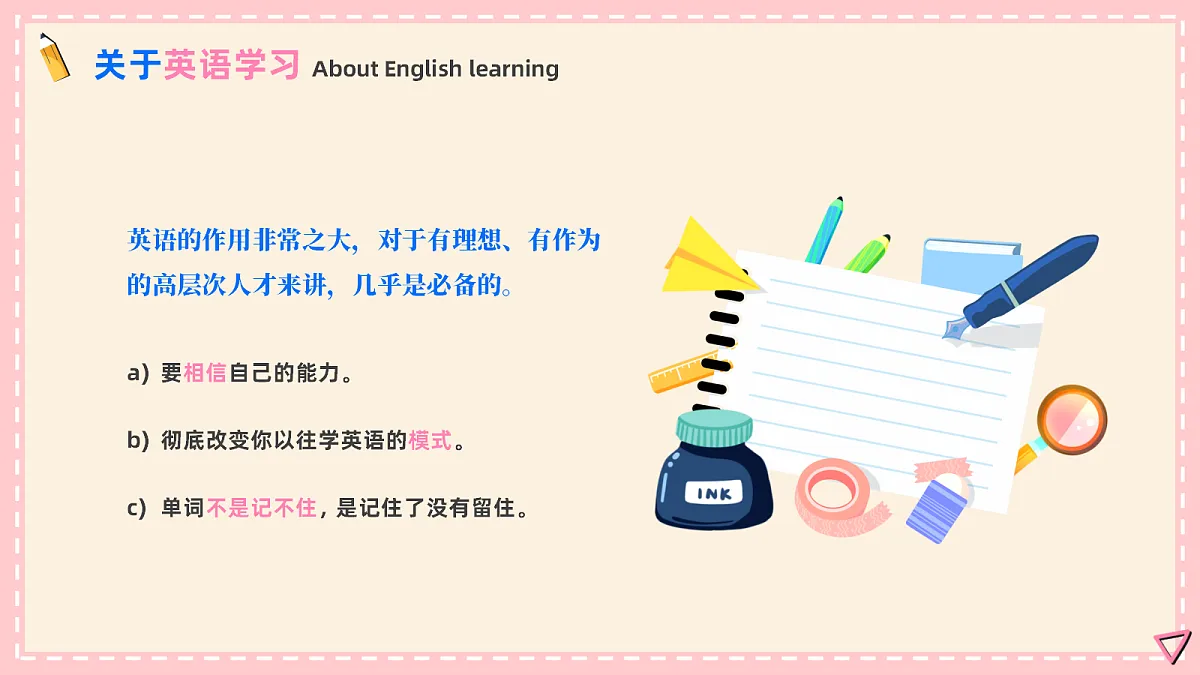 关于英语学习 About English learning

英语的作用非常之大，对于有理想、有作为的高层次人才来讲，几乎是必备的。

a）要相信自己的能力。

b）彻底改变你以往学英语的模式。

c）单词不是记不住，是记住了没有留住。

INK